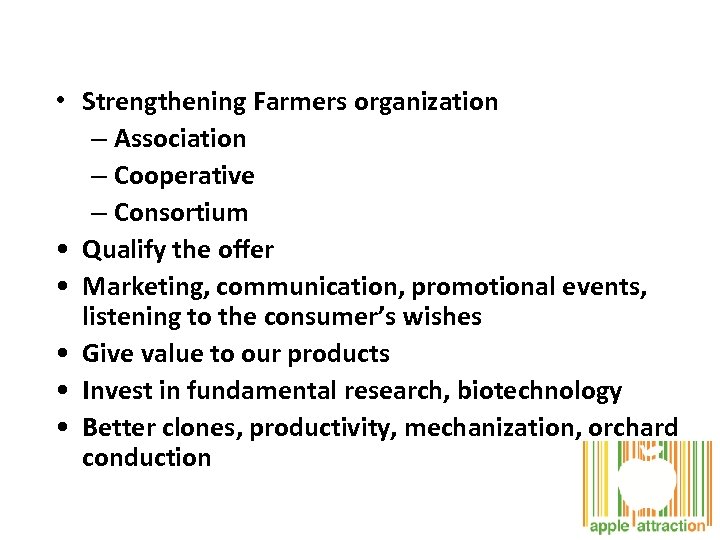 • Strengthening Farmers organization
– Association
– Cooperative
– Consortium
• Qualify the offer
• Marketing, communication, promotional events, listening to the consumer's wishes
• Give value to our products
• Invest in fundamental research, biotechnology
• Better clones, productivity, mechanization, orchard conduction

apple attraction